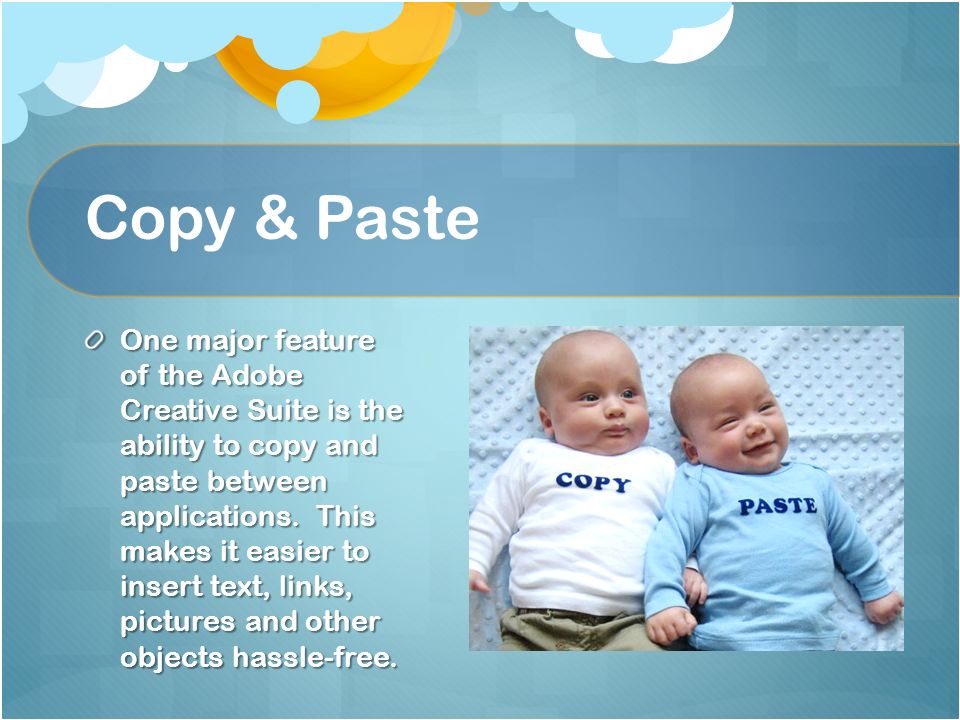 Copy & Paste

One major feature of the Adobe Creative Suite is the ability to copy and paste between applications. This makes it easier to insert text, links, pictures and other objects hassle-free.

COPY

PASTE